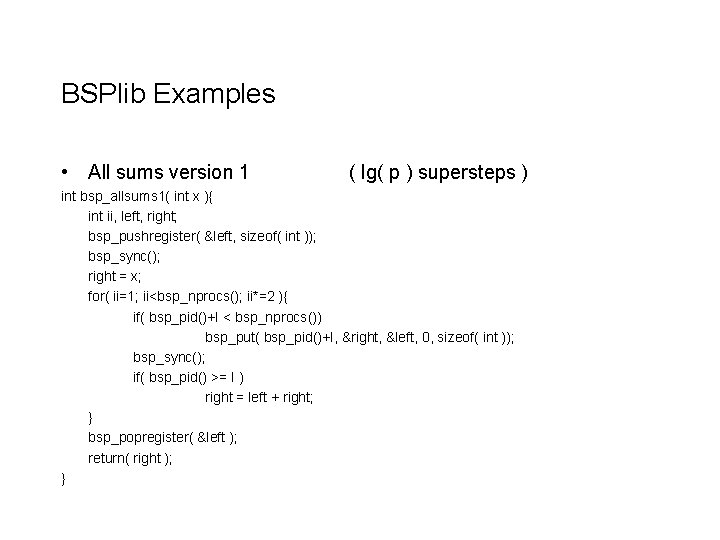 BSPlib Examples

• All sums version 1 ( lg( p ) supersteps )

int bsp_allsums1( int x ){
int ii, left, right;
bsp_pushregister( &left, sizeof( int ));
bsp_sync();
right = x;
for( ii=1; ii<bsp_nprocs(); ii*=2 ){
if( bsp_pid()+I < bsp_nprocs())
bsp_put( bsp_pid()+I, &right, &left, 0, sizeof( int ));
bsp_sync();
if( bsp_pid() >= I )
right = left + right;
}
bsp_popregister( &left );
return( right );
}